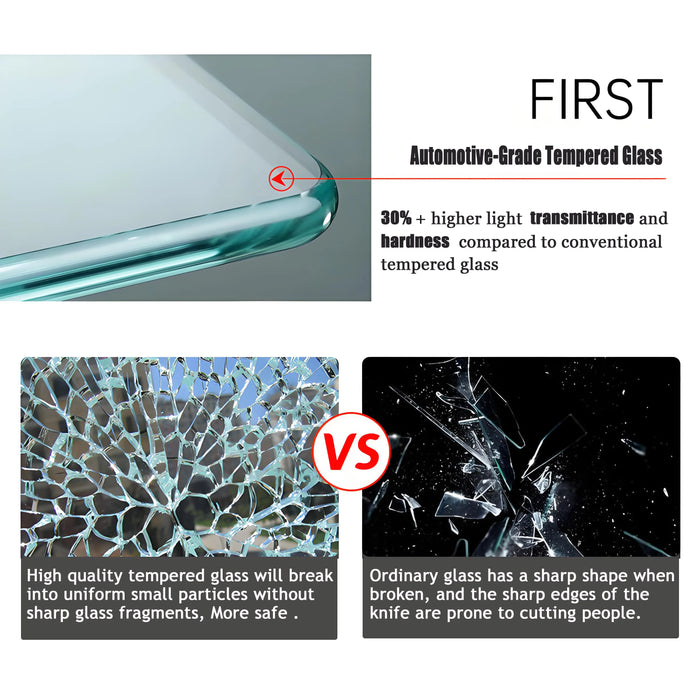 FIRST

Automotive-Grade Tempered Glass

30% + higher light transmittance and hardness compared to conventional tempered glass

VS

High quality tempered glass will break into uniform small particles without sharp glass fragments, More safe .

Ordinary glass has a sharp shape when broken, and the sharp edges of the knife are prone to cutting people.